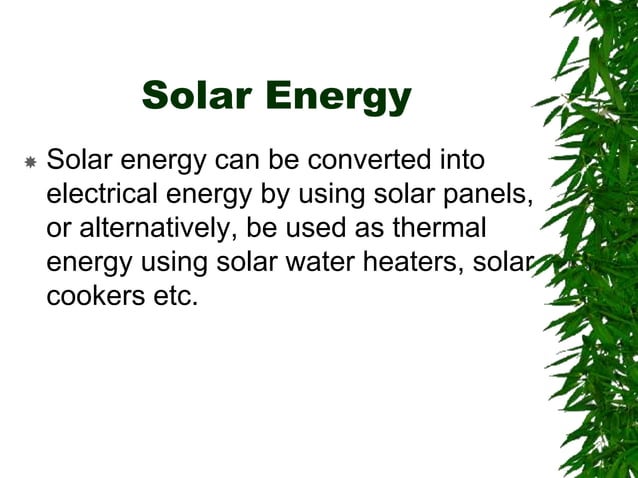 Solar Energy

Solar energy can be converted into electrical energy by using solar panels, or alternatively, be used as thermal energy using solar water heaters, solar cookers etc.